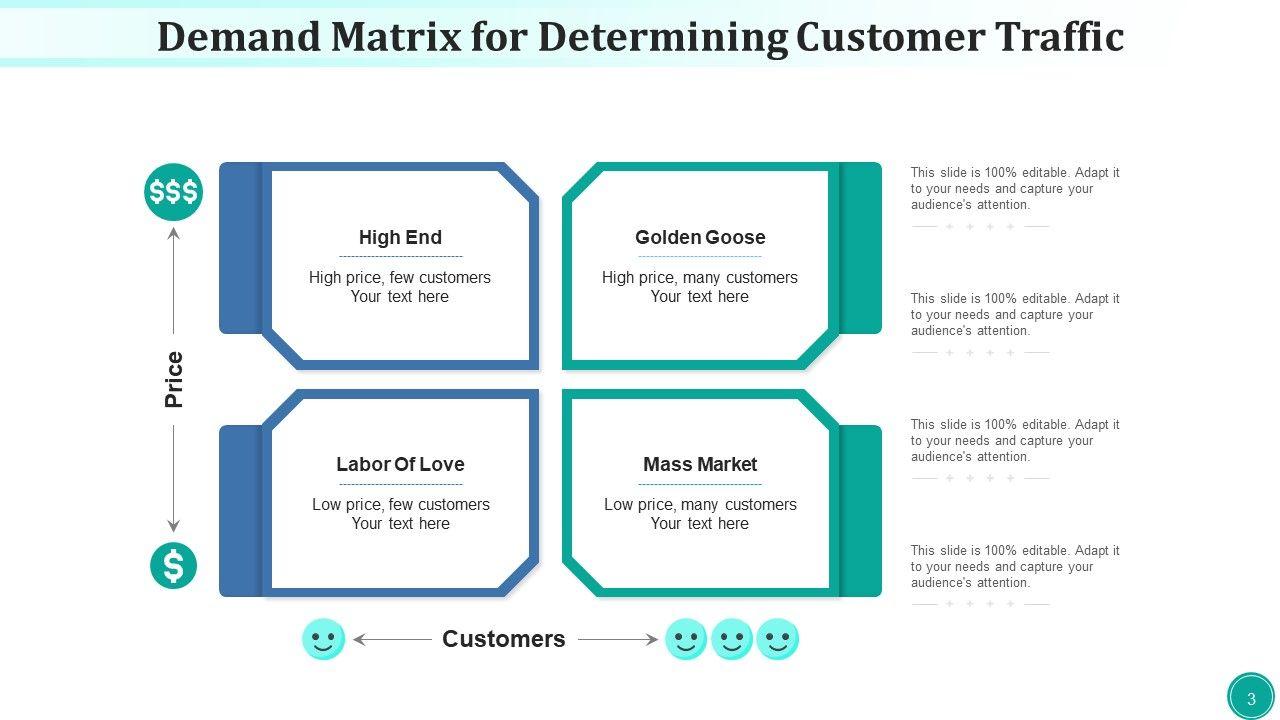 Demand Matrix for Determining Customer Traffic

$$$

Price

$

High End
High price, few customers
Your text here

Golden Goose
High price, many customers
Your text here

Labor Of Love
Low price, few customers
Your text here

Mass Market
Low price, many customers
Your text here

Customers

This slide is 100% editable. Adapt it to your needs and capture your audience's attention.

This slide is 100% editable. Adapt it to your needs and capture your audience's attention.

This slide is 100% editable. Adapt it to your needs and capture your audience's attention.

This slide is 100% editable. Adapt it to your needs and capture your audience's attention.

3